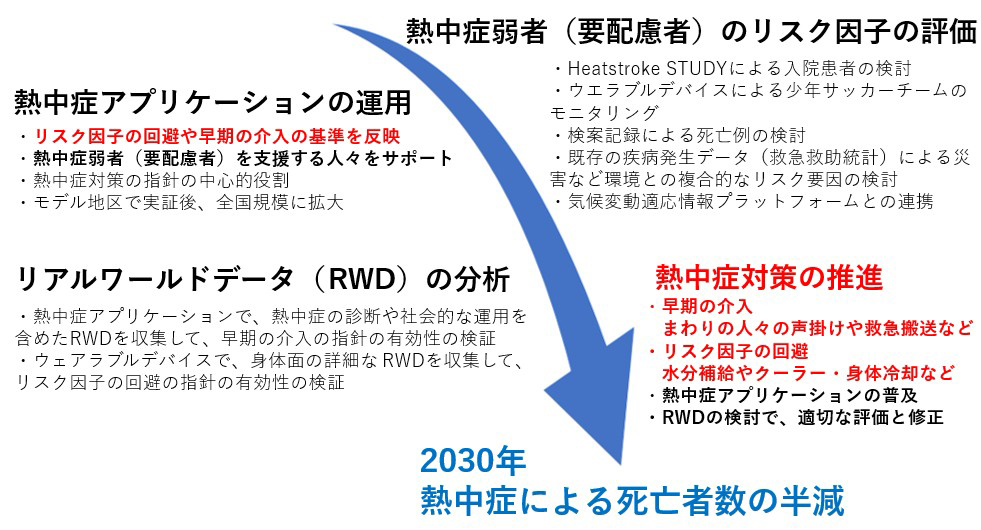 熱中症弱者（要配慮者）のリスク因子の評価

・Heatstroke STUDYによる入院患者の検討
・ウエラブルデバイスによる少年サッカーチームのモニタリング
・検案記録による死亡例の検討
・既存の疾病発生データ（救急救助統計）による災害など環境との複合的なリスク要因の検討
・気候変動適応情報プラットフォームとの連携

熱中症アプリケーションの運用

・リスク因子の回避や早期の介入の基準を反映
・熱中症弱者（要配慮者）を支援する人々をサポート
・熱中症対策の指針の中心的役割
・モデル地区で実証後、全国規模に拡大

リアルワールドデータ（RWD）の分析

・熱中症アプリケーションで、熱中症の診断や社会的な運用を含めたRWDを収集して、早期の介入の指針の有効性の検証
・ウェアラブルデバイスで、身体面の詳細なRWDを収集して、リスク因子の回避の指針の有効性の検証

熱中症対策の推進

・早期の介入
まわりの人々の声掛けや救急搬送など
・リスク因子の回避
水分補給やクーラー・身体冷却など
・熱中症アプリケーションの普及
・RWDの検討で、適切な評価と修正

2030年
熱中症による死亡者数の半減